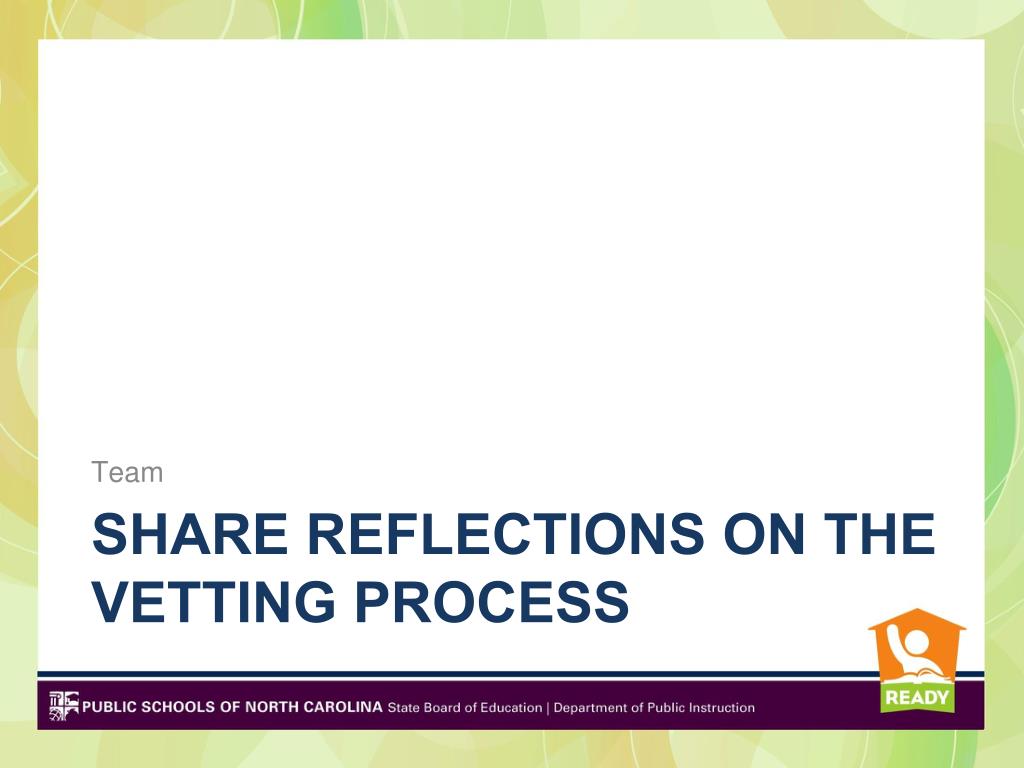 Team

SHARE REFLECTIONS ON THE VETTING PROCESS

PUBLIC SCHOOLS OF NORTH CAROLINA State Board of Education | Department of Public Instruction

READY